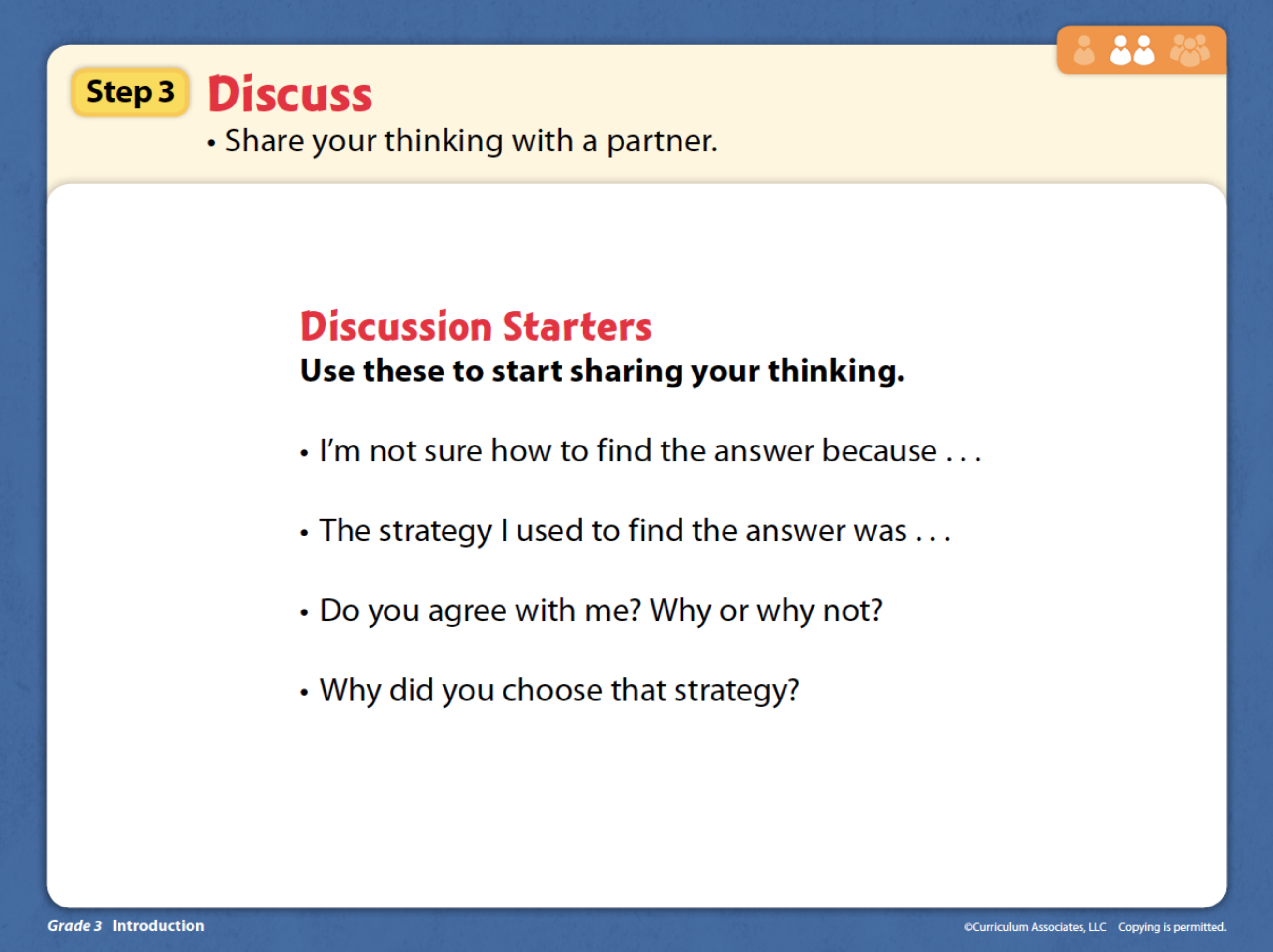 Step 3 Discuss

• Share your thinking with a partner.

Discussion Starters

Use these to start sharing your thinking.

• I'm not sure how to find the answer because . . .

• The strategy I used to find the answer was . . .

• Do you agree with me? Why or why not?

• Why did you choose that strategy?

Grade 3 Introduction

©Curriculum Associates, LLC Copying is permitted.